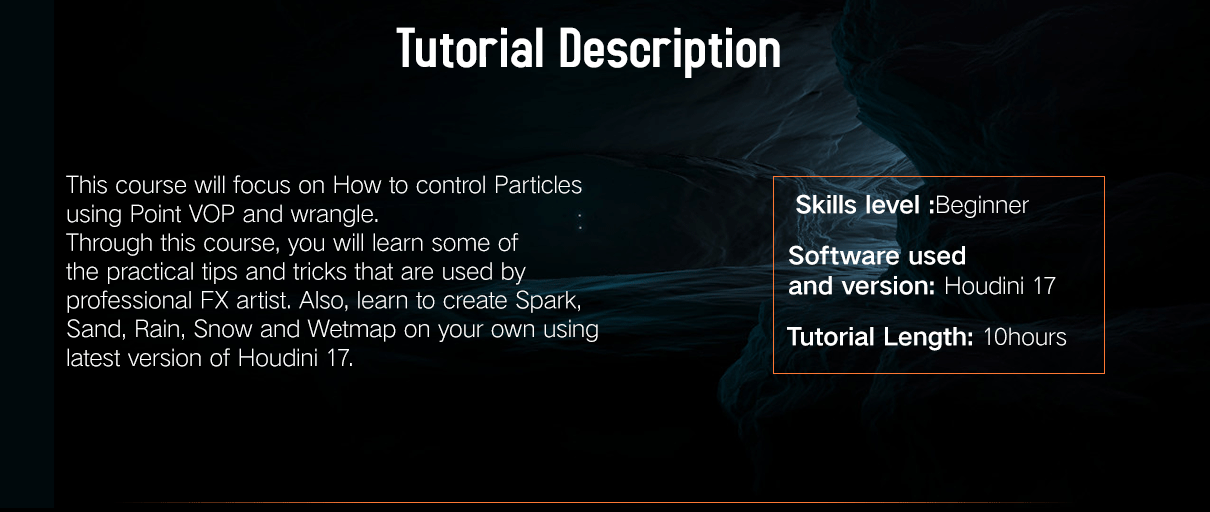 Tutorial Description

This course will focus on How to control Particles using Point VOP and wrangle.
Through this course, you will learn some of the practical tips and tricks that are used by professional FX artist. Also, learn to create Spark, Sand, Rain, Snow and Wetmap on your own using latest version of Houdini 17.

Skills level :Beginner

Software used and version: Houdini 17

Tutorial Length: 10hours